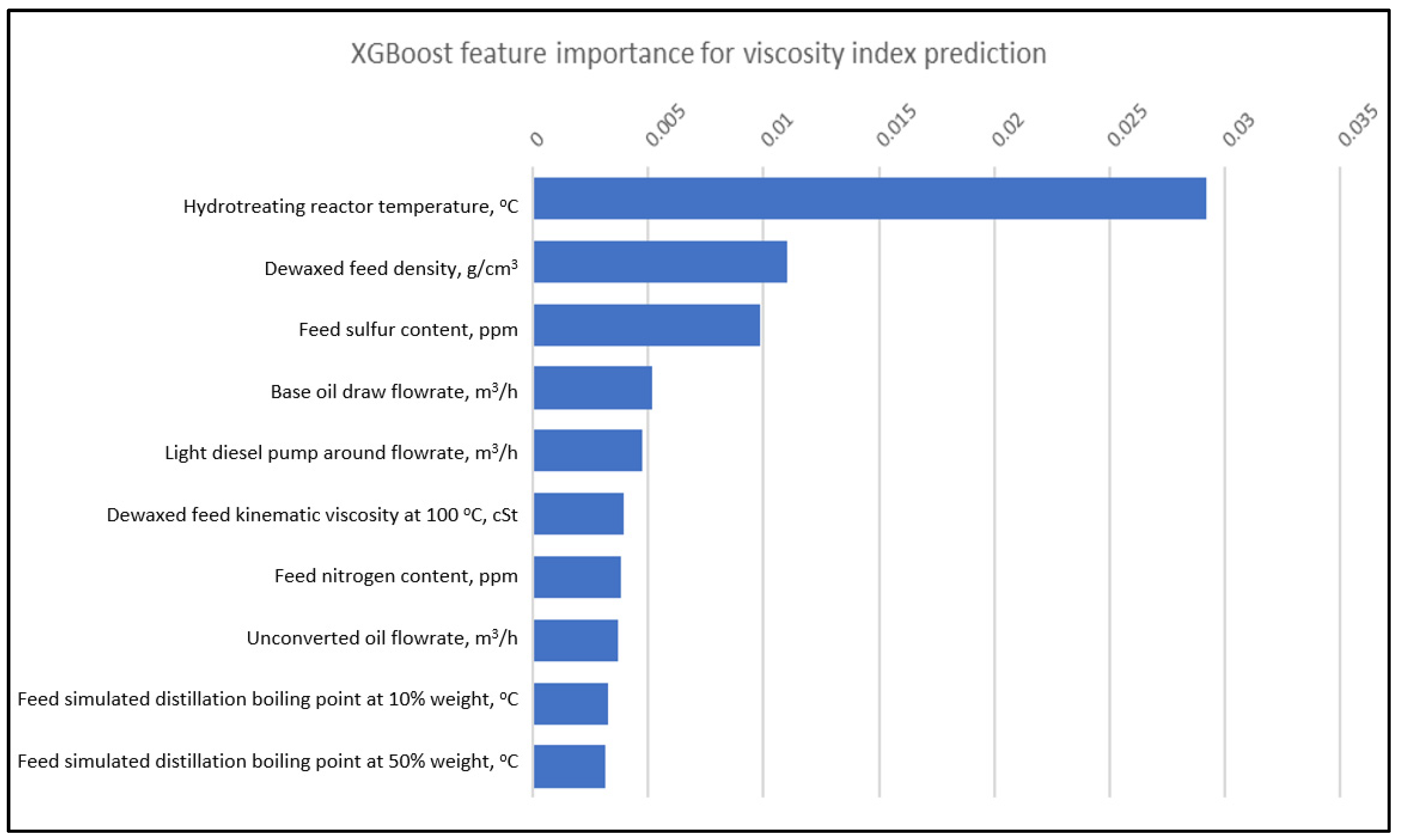 XGBoost feature importance for viscosity index prediction

0
0.005
0.01
0.015
0.02
0.025
0.03
0.035

Hydrotreating reactor temperature, ºC
Dewaxed feed density, g/cm$^3$
Feed sulfur content, ppm
Base oil draw flowrate, m$^3$/h
Light diesel pump around flowrate, m$^3$/h
Dewaxed feed kinematic viscosity at 100 ºC, cSt
Feed nitrogen content, ppm
Unconverted oil flowrate, m$^3$/h
Feed simulated distillation boiling point at 10% weight, ºC
Feed simulated distillation boiling point at 50% weight, ºC